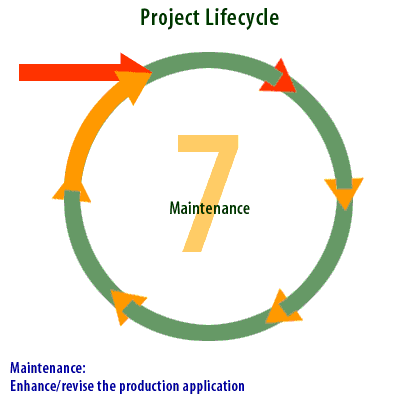 Project Lifecycle

7

Maintenance

Maintenance:
Enhance/revise the production application